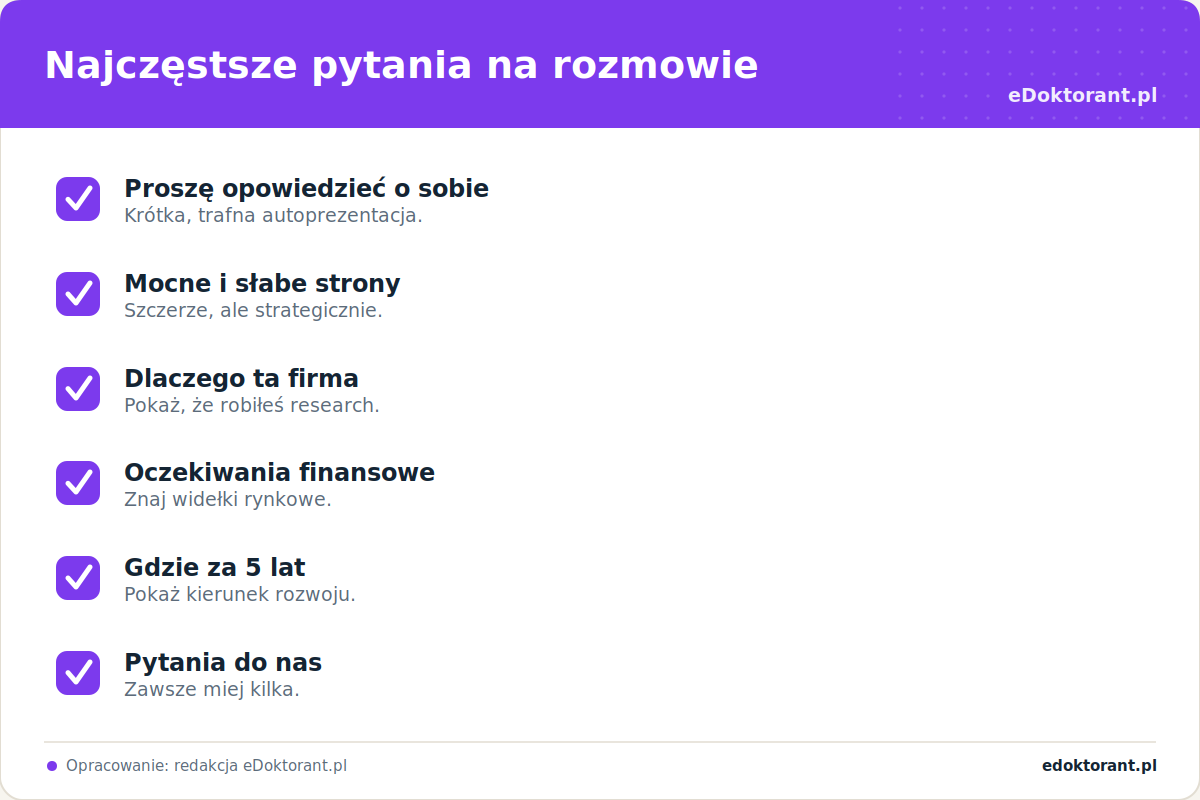 Najczęstsze pytania na rozmowie

eDoktorant.pl

Proszę opowiedzieć o sobie
Krótka, trafna autoprezentacja.

Mocne i słabe strony
Szczerze, ale strategicznie.

Dlaczego ta firma
Pokaż, że robiłeś research.

Oczekiwania finansowe
Znaj widełki rynkowe.

Gdzie za 5 lat
Pokaż kierunek rozwoju.

Pytania do nas
Zawsze miej kilka.

Opracowanie: redakcja eDoktorant.pl

edoktorant.pl